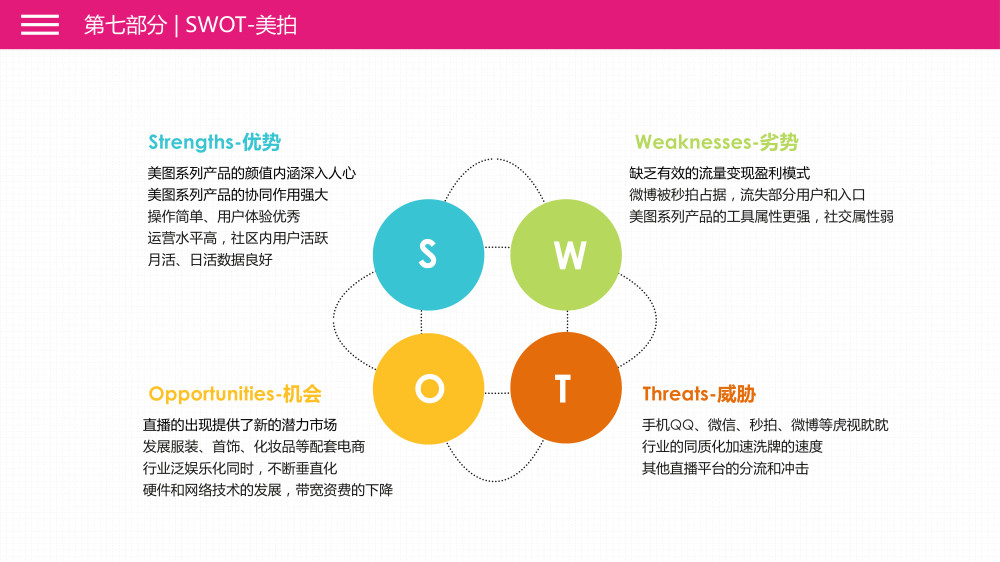 第七部分 | SWOT-美拍

Strengths-优势
美图系列产品的颜值内涵深入人心
美图系列产品的协同作用强大
操作简单、用户体验优秀
运营水平高，社区内用户活跃
月活、日活数据良好

Weaknesses-劣势
缺乏有效的流量变现盈利模式
微博被秒拍占据，流失部分用户和入口
美图系列产品的工具属性更强，社交属性弱

S

W

O

T

Opportunities-机会
直播的出现提供了新的潜力市场
发展服装、首饰、化妆品等配套电商
行业泛娱乐化同时，不断垂直化
硬件和网络技术的发展，带宽资费的下降

Threats-威胁
手机QQ、微信、秒拍、微博等虎视眈眈
行业的同质化加速洗牌的速度
其他直播平台的分流和冲击